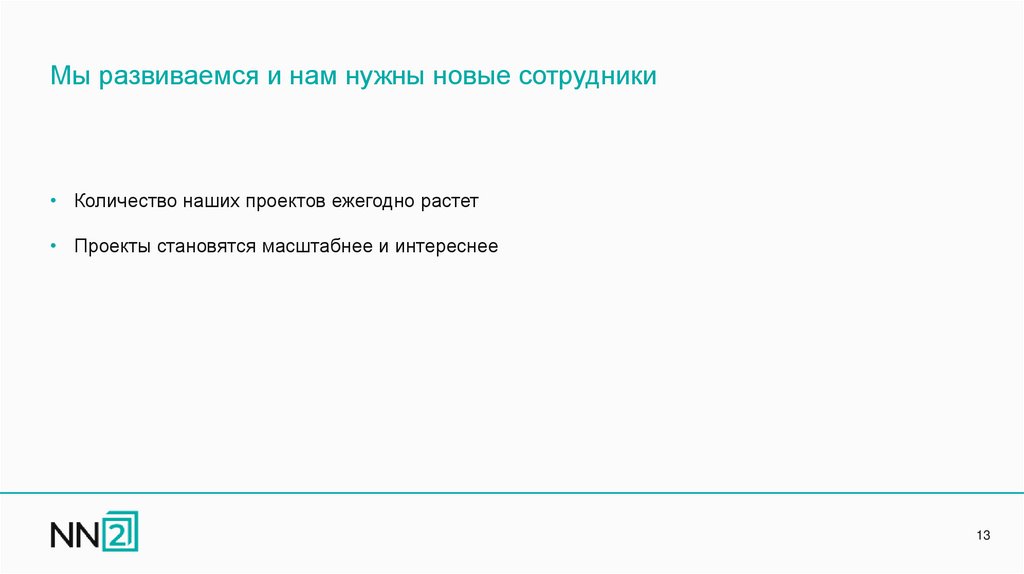 Мы развиваемся и нам нужны новые сотрудники

• Количество наших проектов ежегодно растет

• Проекты становятся масштабнее и интереснее

NN2

13